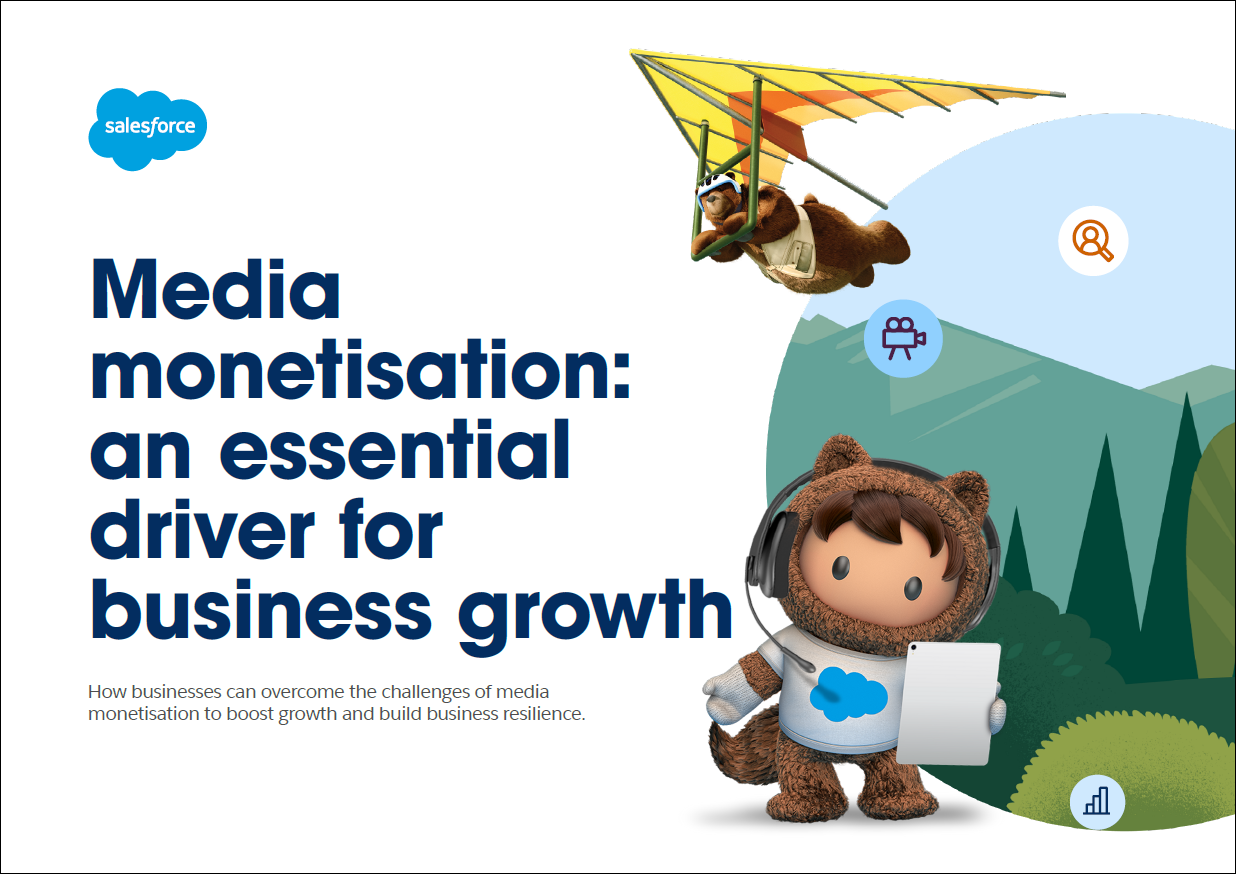 salesforce

Media monetisation: an essential driver for business growth

How businesses can overcome the challenges of media monetisation to boost growth and build business resilience.